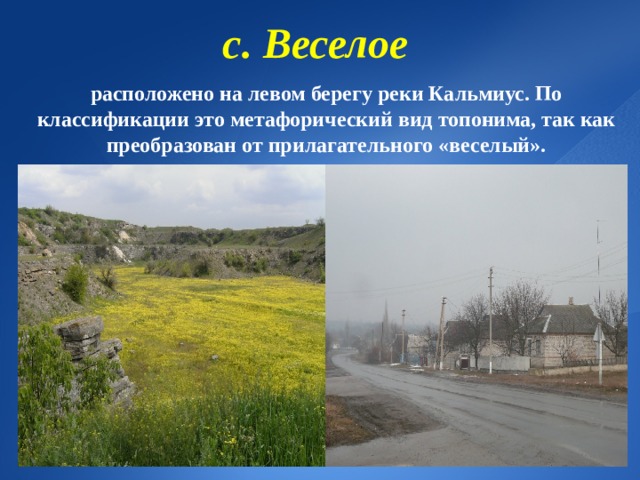 с. Веселое

расположено на левом берегу реки Кальмиус. По классификации это метафорический вид топонима, так как преобразован от прилагательного «веселый».